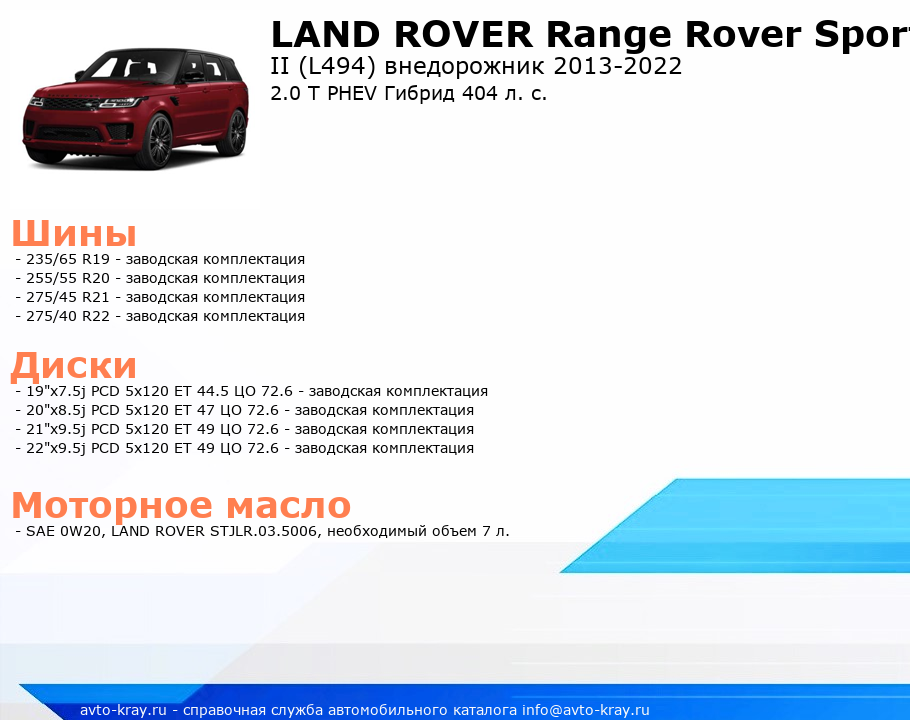 LAND ROVER Range Rover Sport
II (L494) внедорожник 2013-2022
2.0 T PHEV Гибрид 404 л. с.

Шины
- 235/65 R19 - заводская комплектация
- 255/55 R20 - заводская комплектация
- 275/45 R21 - заводская комплектация
- 275/40 R22 - заводская комплектация

Диски
- 19"x7.5j PCD 5x120 ET 44.5 ЦО 72.6 - заводская комплектация
- 20"x8.5j PCD 5x120 ET 47 ЦО 72.6 - заводская комплектация
- 21"x9.5j PCD 5x120 ET 49 ЦО 72.6 - заводская комплектация
- 22"x9.5j PCD 5x120 ET 49 ЦО 72.6 - заводская комплектация

Моторное масло
- SAE 0W20, LAND ROVER STJLR.03.5006, необходимый объем 7 л.

avto-kray.ru - справочная служба автомобильного каталога info@avto-kray.ru